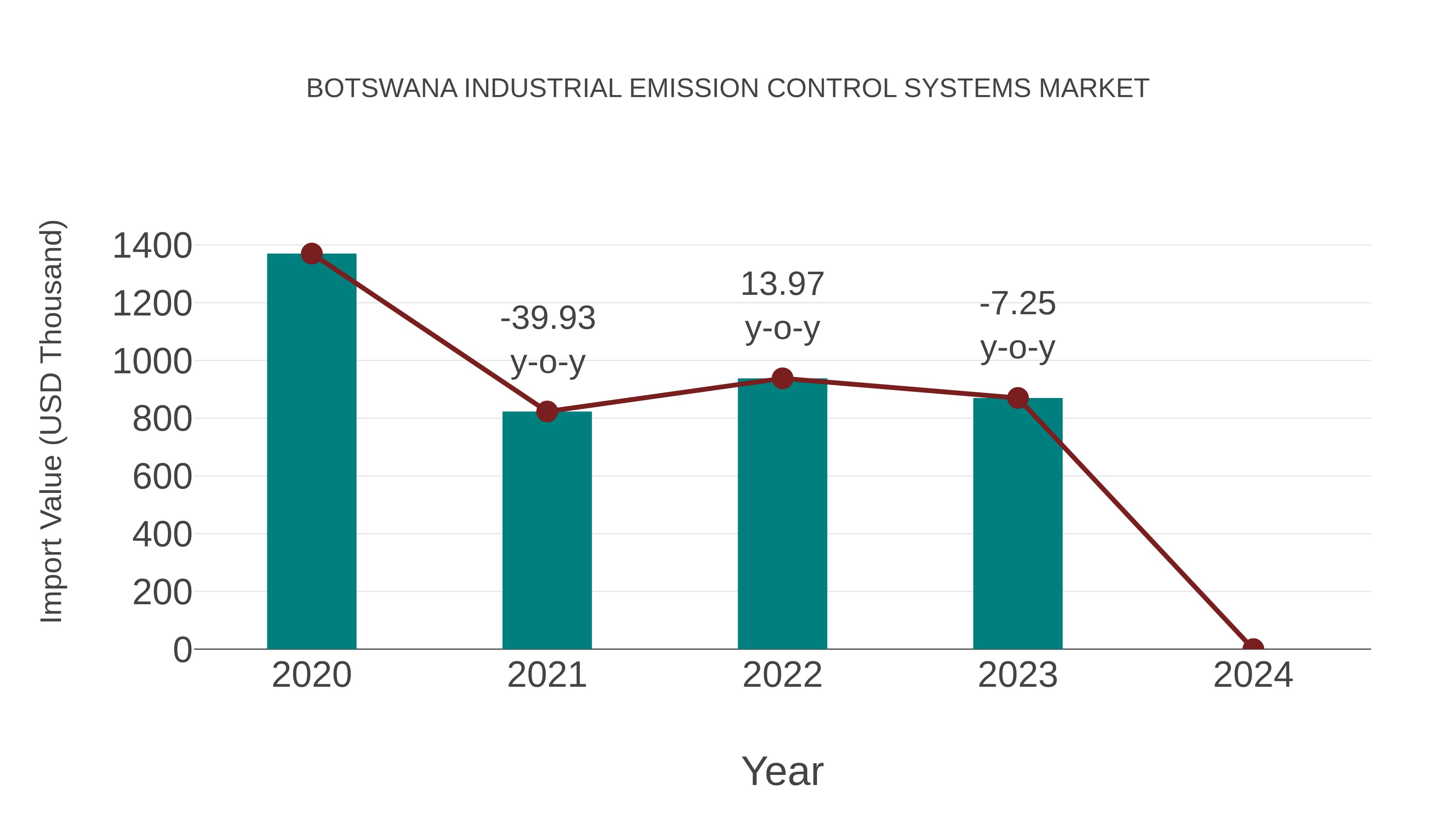 BOTSWANA INDUSTRIAL EMISSION CONTROL SYSTEMS MARKET

Import Value (USD Thousand)

1400
1200
1000
800
600
400
200
0

-39.93 y-o-y
13.97 y-o-y
-7.25 y-o-y

2020
2021
2022
2023
2024

Year